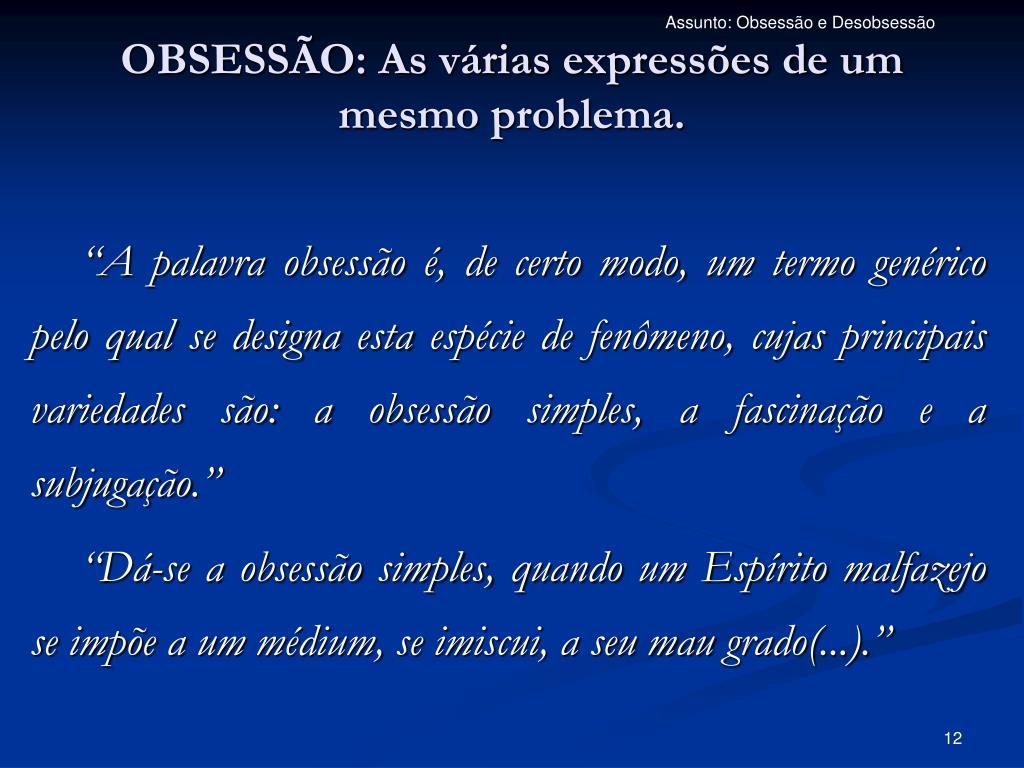 Assunto: Obsessão e Desobsessão

OBSESSÃO: As várias expressões de um mesmo problema.

“A palavra obsessão é, de certo modo, um termo genérico pelo qual se designa esta espécie de fenômeno, cujas principais variedades são: a obsessão simples, a fascinação e a subjugação.”

“Dá-se a obsessão simples, quando um Espírito malfazejo se impõe a um médium, se imiscui, a seu mau grado(...).”

12